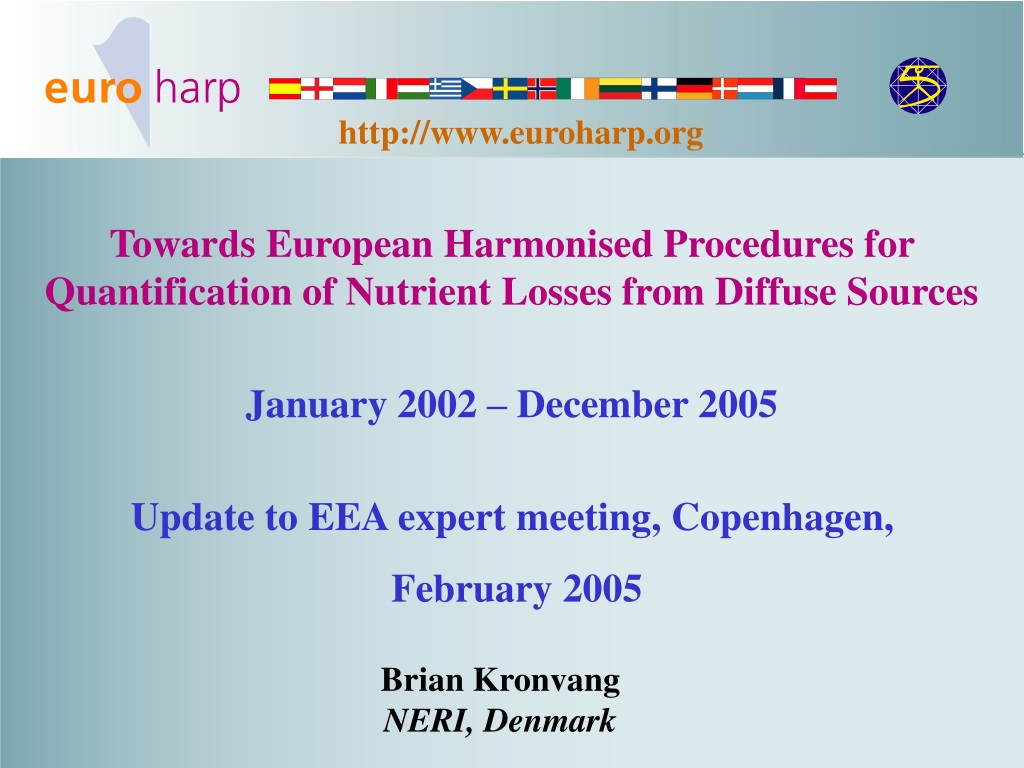 euro harp

http://www.euroharp.org

Towards European Harmonised Procedures for Quantification of Nutrient Losses from Diffuse Sources

January 2002 – December 2005

Update to EEA expert meeting, Copenhagen,

February 2005

Brian Kronvang
NERI, Denmark